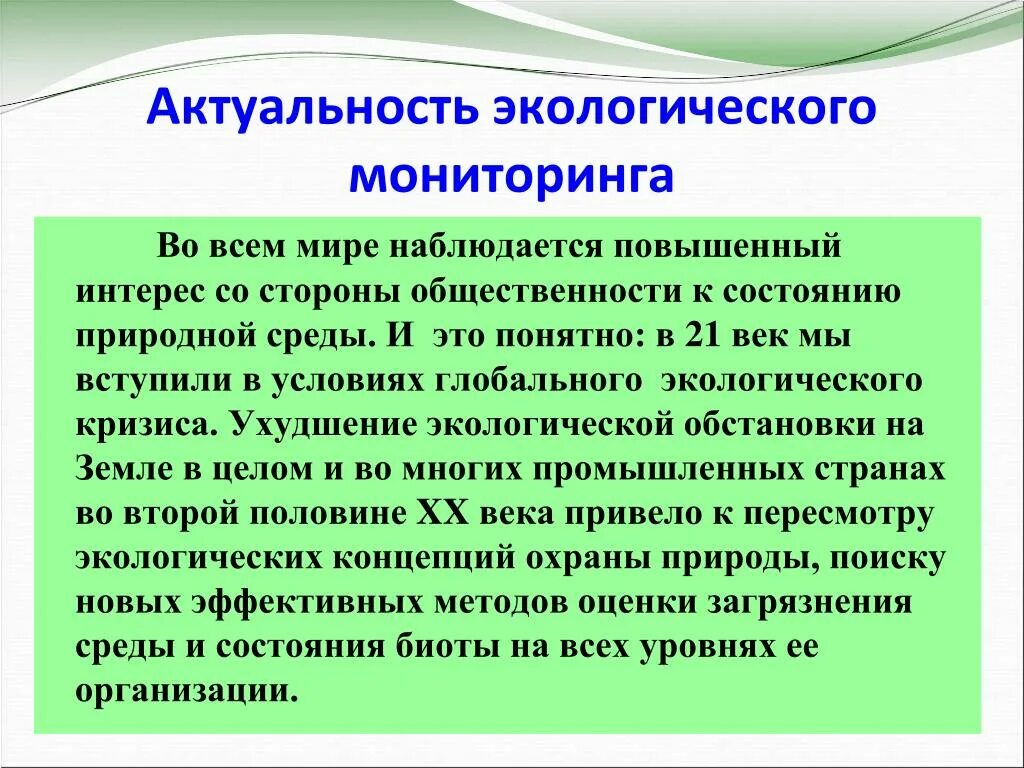 Актуальность экологического мониторинга

Во всем мире наблюдается повышенный интерес со стороны общественности к состоянию природной среды. И  это понятно: в 21 век мы вступили в условиях глобального  экологического кризиса. Ухудшение экологической обстановки на Земле в целом и во многих промышленных странах во второй половине XX века привело к пересмотру экологических концепций охраны природы, поиску новых эффективных методов оценки загрязнения среды и состояния биоты на всех уровнях ее организации.